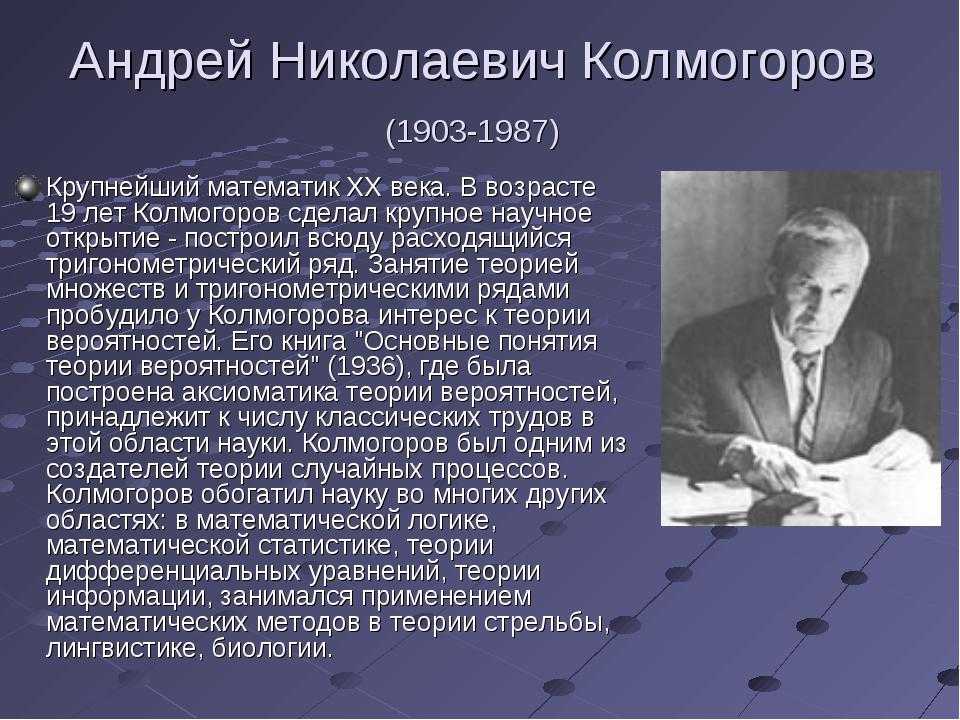 Андрей Николаевич Колмогоров

(1903-1987)

Крупнейший математик XX века. В возрасте 19 лет Колмогоров сделал крупное научное открытие - построил всюду расходящийся тригонометрический ряд. Занятие теорией множеств и тригонометрическими рядами пробудило у Колмогорова интерес к теории вероятностей. Его книга "Основные понятия теории вероятностей" (1936), где была построена аксиоматика теории вероятностей, принадлежит к числу классических трудов в этой области науки. Колмогоров был одним из создателей теории случайных процессов. Колмогоров обогатил науку во многих других областях: в математической логике, математической статистике, теории дифференциальных уравнений, теории информации, занимался применением математических методов в теории стрельбы, лингвистике, биологии.